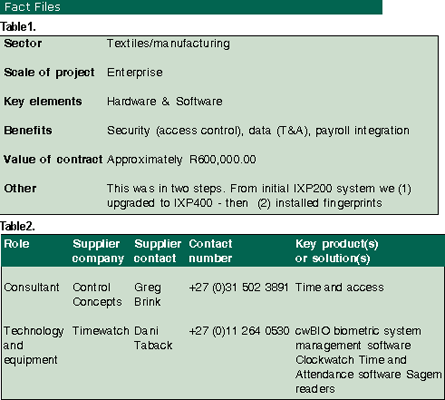 Fact Files

Table1.

| Sector | Textiles/manufacturing |
|---|---|
| Scale of project | Enterprise |
| Key elements | Hardware & Software |
| Benefits | Security (access control), data (T&A), payroll integration |
| Value of contract | Approximately R600,000.00 |
| Other | This was in two steps. From initial IXP200 system we (1) upgraded to IXP400 - then (2) installed fingerprints |

Table2.

| Role | Supplier company | Supplier contact | Contact number | Key product(s) or solution(s) |
|---|---|---|---|---|
| Consultant | Control Concepts | Greg Brink | +27 (0)31 502 3891 | Time and access |
| Technology and equipment | Timewatch | Dani Taback | +27 (0)11 264 0530 | cwBIO biometric system management software Clockwatch Time and Attendance software Sagem readers |